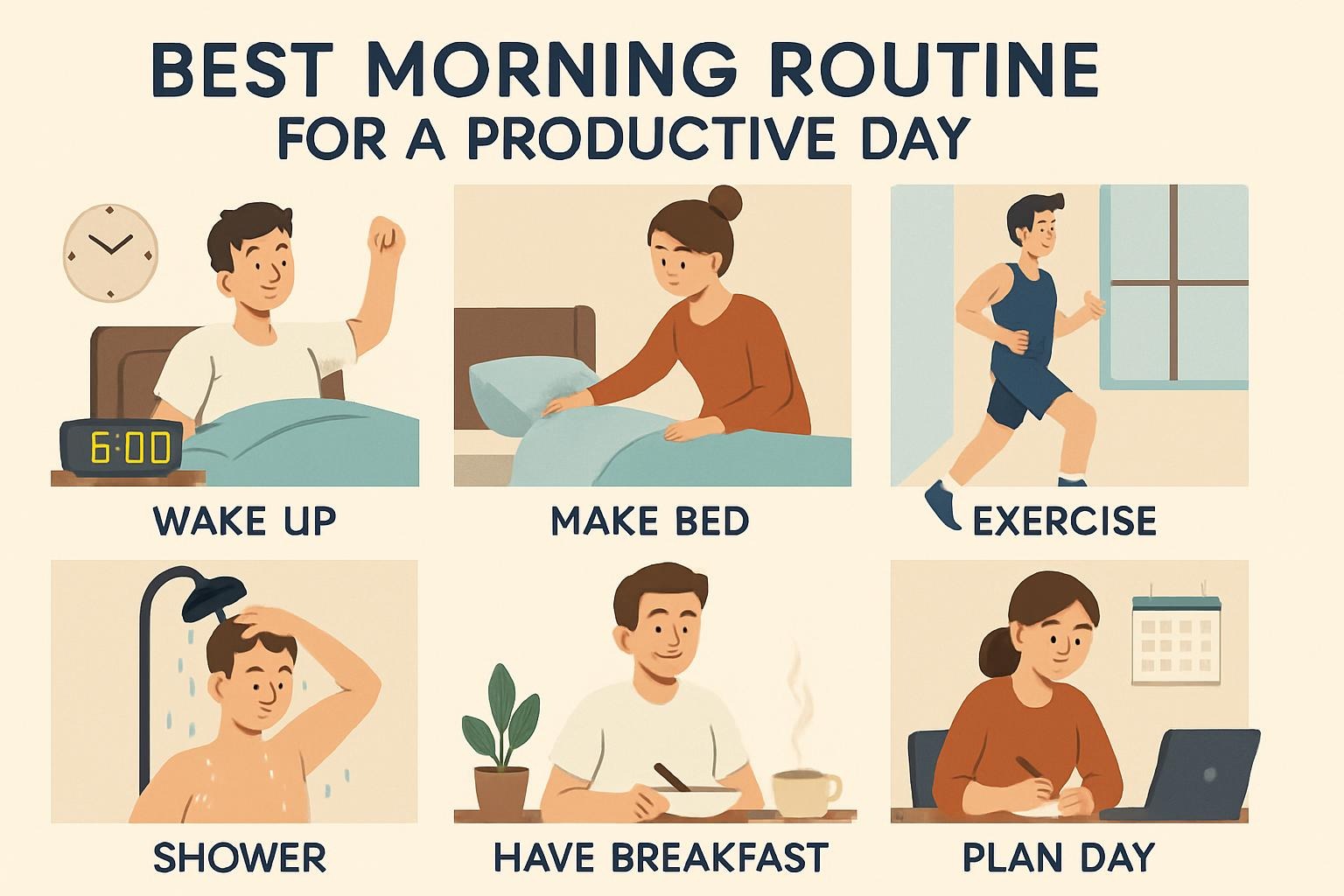 BEST MORNING ROUTINE
FOR A PRODUCTIVE DAY

6:00

WAKE UP

MAKE BED

EXERCISE

SHOWER

HAVE BREAKFAST

PLAN DAY